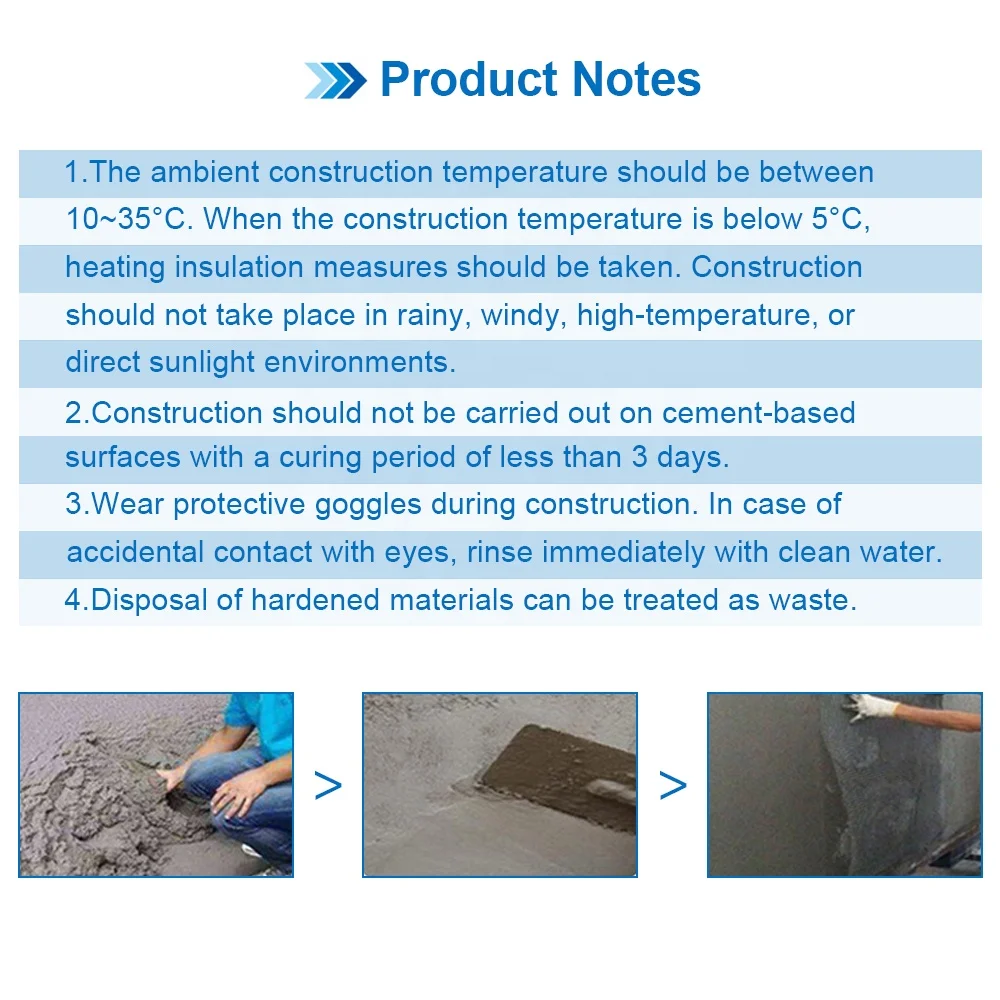 Product Notes

1.The ambient construction temperature should be between 10~35°C. When the construction temperature is below 5°C, heating insulation measures should be taken. Construction should not take place in rainy, windy, high-temperature, or direct sunlight environments.

2.Construction should not be carried out on cement-based surfaces with a curing period of less than 3 days.

3.Wear protective goggles during construction. In case of accidental contact with eyes, rinse immediately with clean water.

4.Disposal of hardened materials can be treated as waste.

>

>